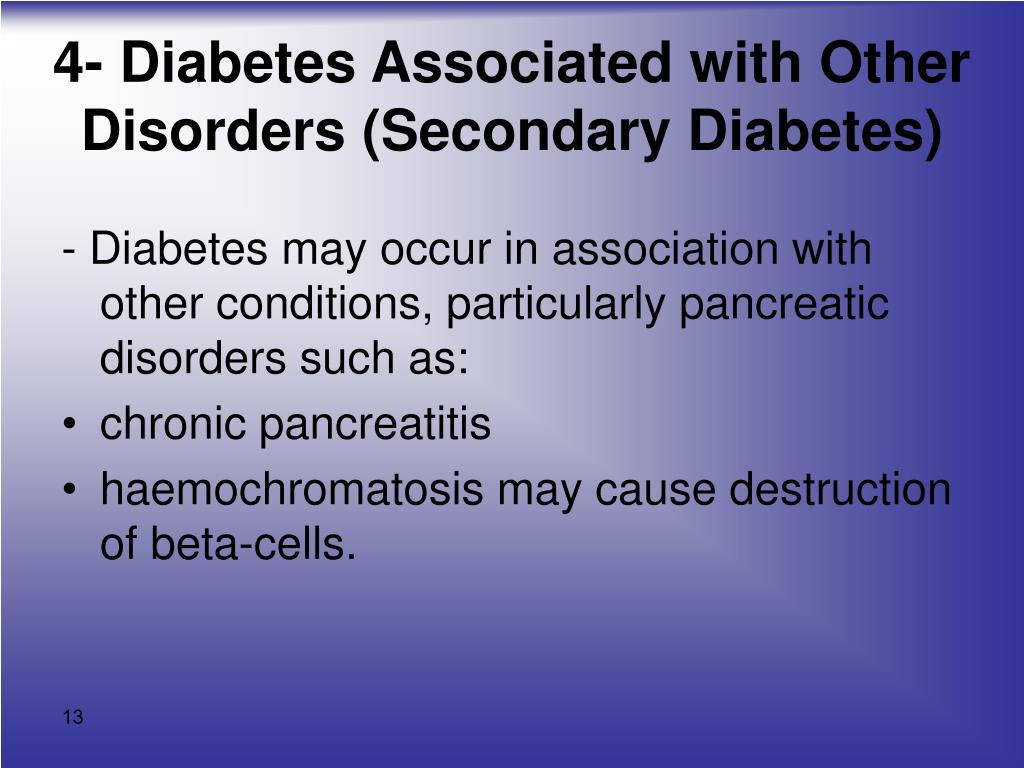 4- Diabetes Associated with Other Disorders (Secondary Diabetes)

- Diabetes may occur in association with other conditions, particularly pancreatic disorders such as:

• chronic pancreatitis
• haemochromatosis may cause destruction of beta-cells.

13